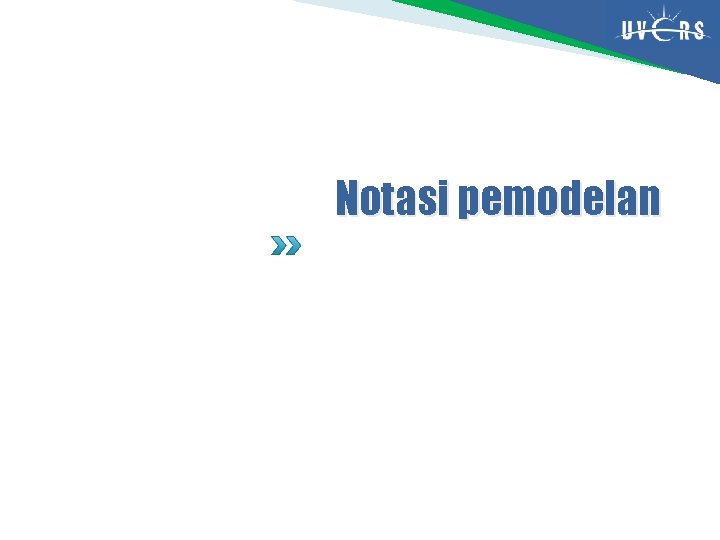 UVERS

Notasi pemodelan